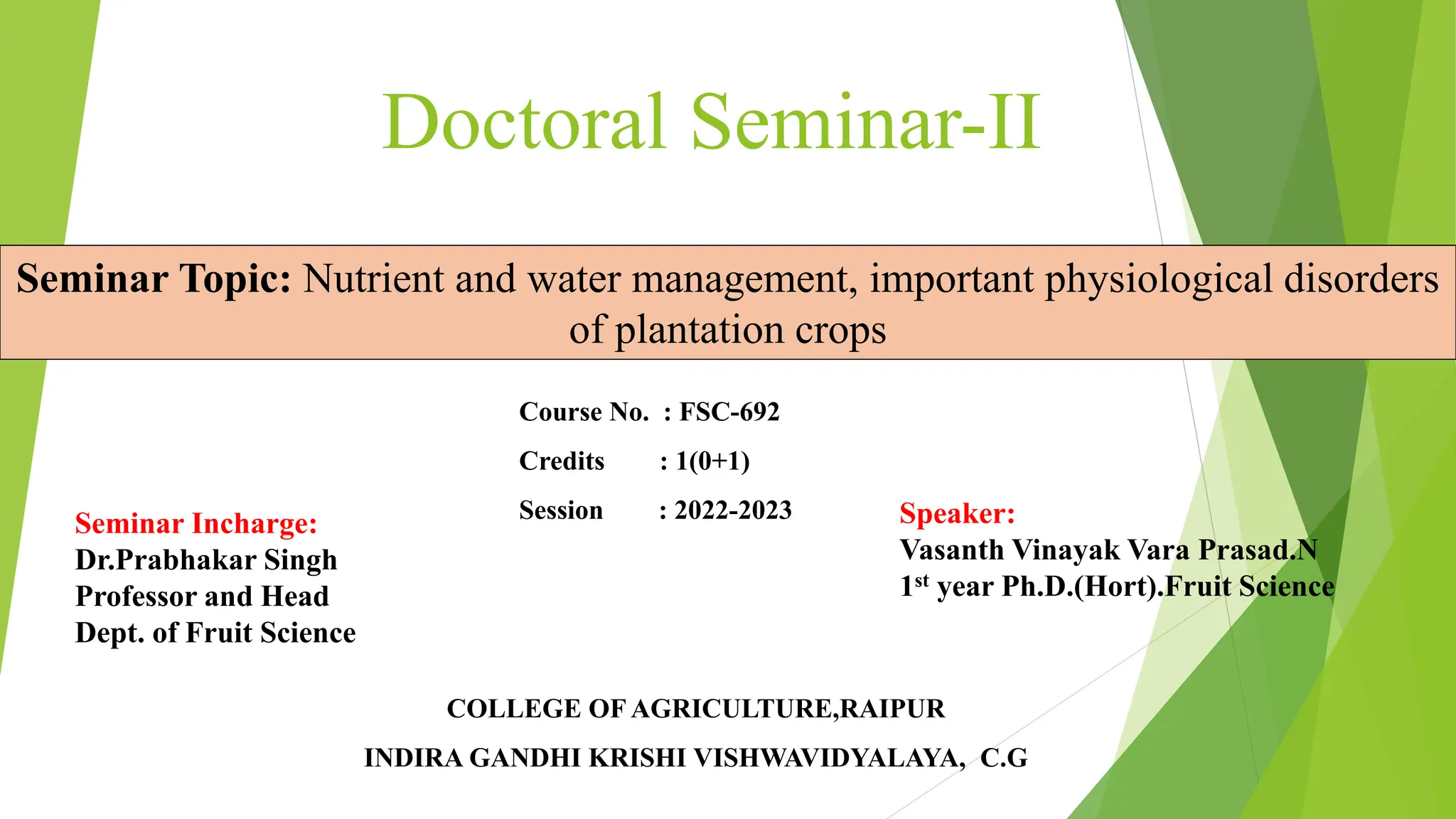 Doctoral Seminar-II

Seminar Topic: Nutrient and water management, important physiological disorders of plantation crops

Course No. : FSC-692

Credits : 1(0+1)

Session : 2022-2023

Seminar Incharge:
Dr.Prabhakar Singh
Professor and Head
Dept. of Fruit Science

Speaker:
Vasanth Vinayak Vara Prasad.N
1$^{st}$ year Ph.D.(Hort).Fruit Science

COLLEGE OF AGRICULTURE,RAIPUR

INDIRA GANDHI KRISHI VISHWAVIDYALAYA, C.G